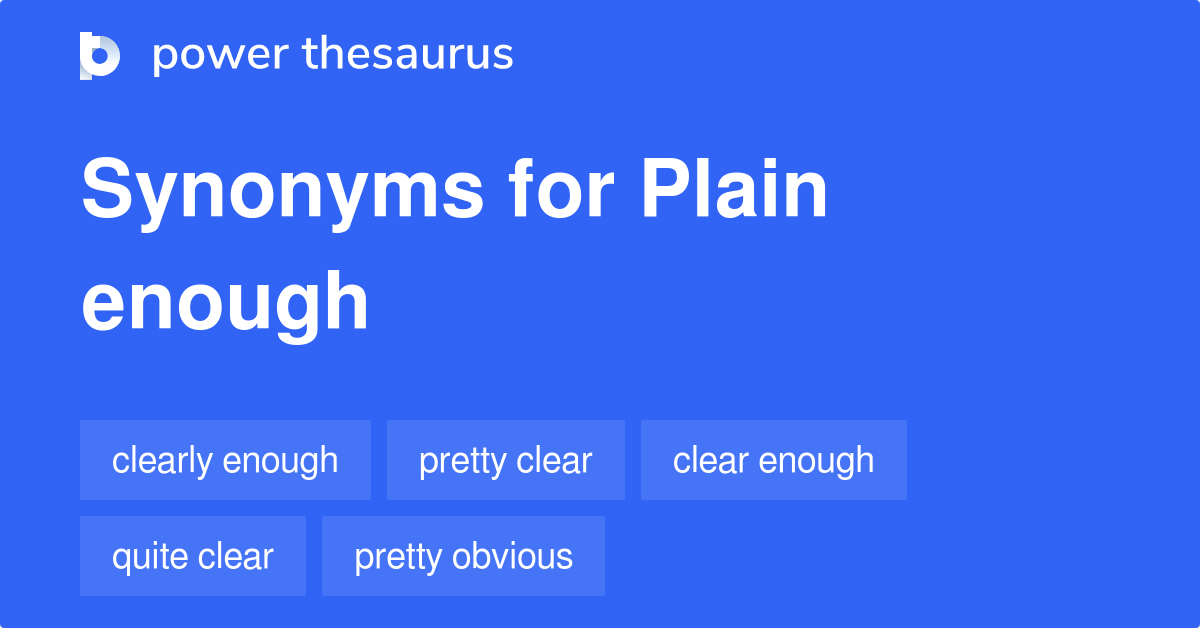 power thesaurus

Synonyms for Plain enough

clearly enough
pretty clear
clear enough
quite clear
pretty obvious